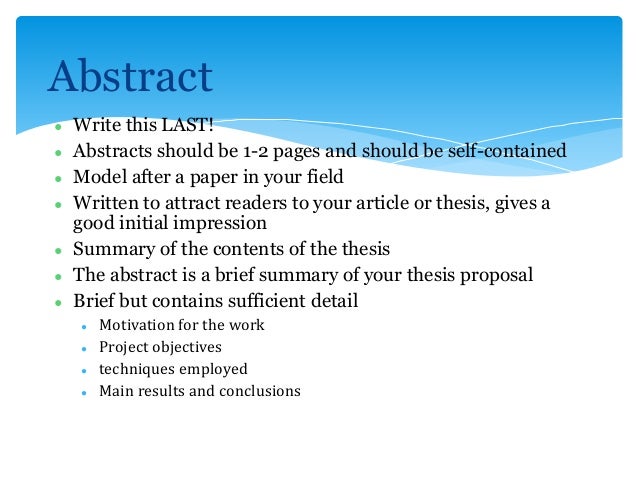 Abstract

- Write this LAST!
- Abstracts should be 1-2 pages and should be self-contained
- Model after a paper in your field
- Written to attract readers to your article or thesis, gives a good initial impression
- Summary of the contents of the thesis
- The abstract is a brief summary of your thesis proposal
- Brief but contains sufficient detail
  - Motivation for the work
  - Project objectives
  - techniques employed
  - Main results and conclusions